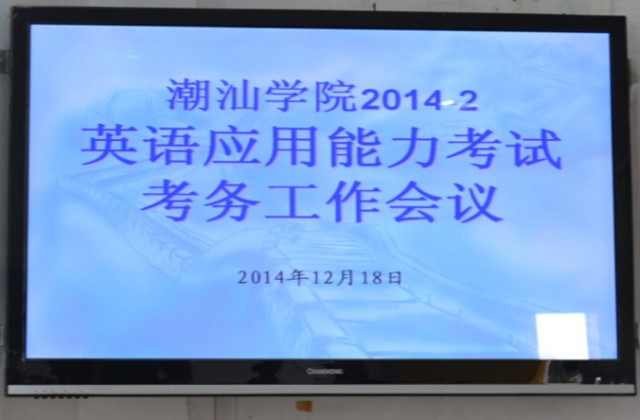 潮汕学院2014-2
英语应用能力考试
考务工作会议

2014年12月18日

CHANGHONG